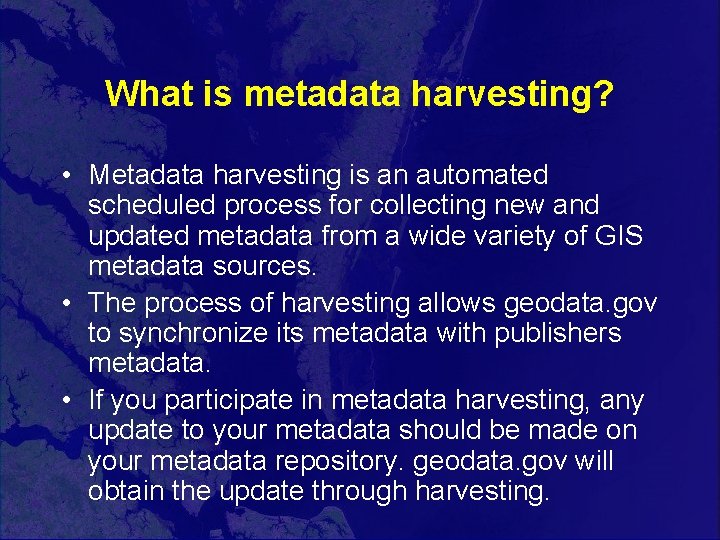 What is metadata harvesting?

• Metadata harvesting is an automated scheduled process for collecting new and updated metadata from a wide variety of GIS metadata sources.

• The process of harvesting allows geodata.gov to synchronize its metadata with publishers metadata.

• If you participate in metadata harvesting, any update to your metadata should be made on your metadata repository. geodata.gov will obtain the update through harvesting.